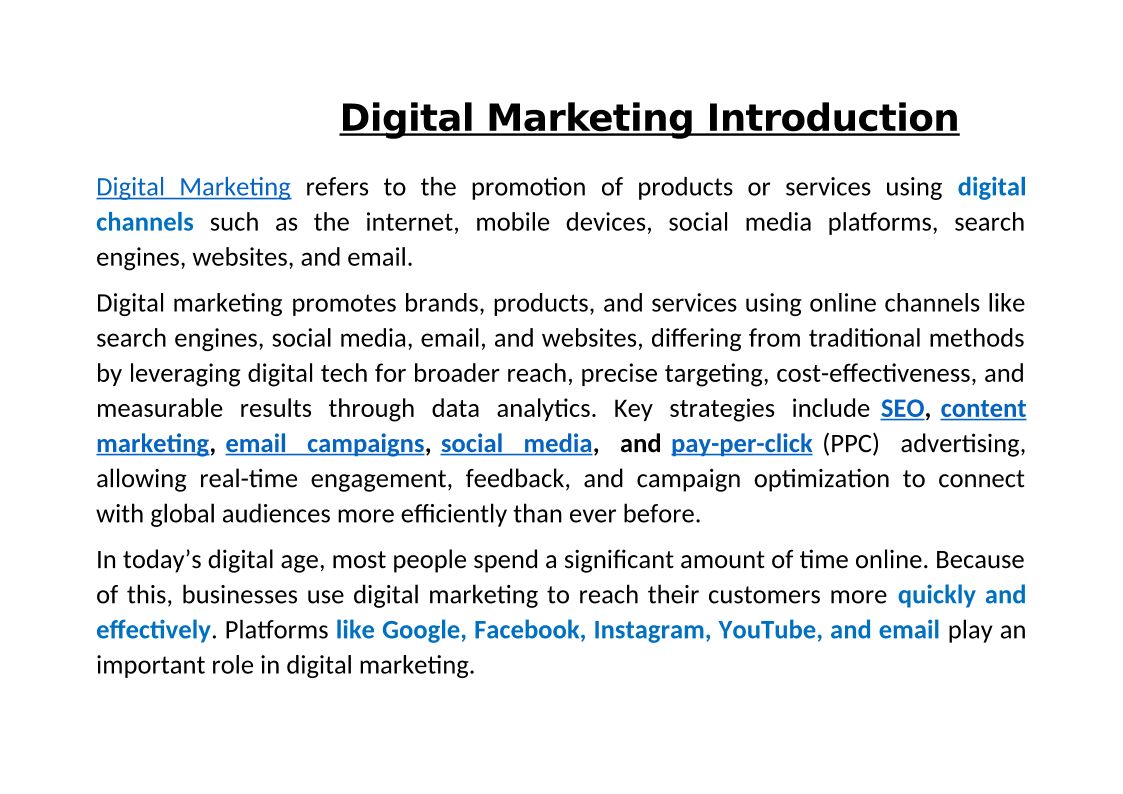 Digital Marketing Introduction

Digital Marketing refers to the promotion of products or services using digital channels such as the internet, mobile devices, social media platforms, search engines, websites, and email.

Digital marketing promotes brands, products, and services using online channels like search engines, social media, email, and websites, differing from traditional methods by leveraging digital tech for broader reach, precise targeting, cost-effectiveness, and measurable results through data analytics. Key strategies include SEO, content marketing, email campaigns, social media, and pay-per-click (PPC) advertising, allowing real-time engagement, feedback, and campaign optimization to connect with global audiences more efficiently than ever before.

In today's digital age, most people spend a significant amount of time online. Because of this, businesses use digital marketing to reach their customers more quickly and effectively. Platforms like Google, Facebook, Instagram, YouTube, and email play an important role in digital marketing.